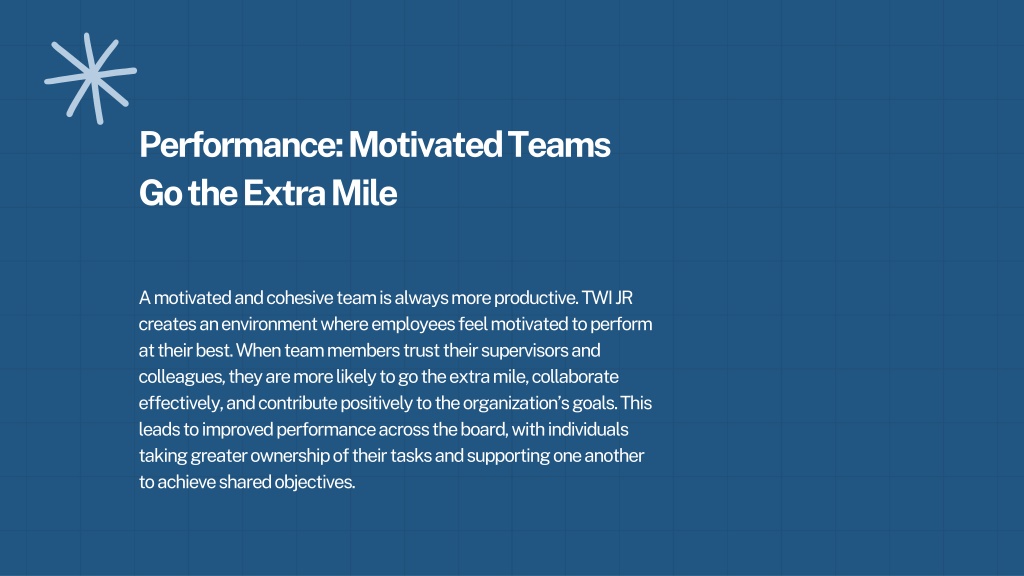 Performance: Motivated Teams Go the Extra Mile

A motivated and cohesive team is always more productive. TWI JR creates an environment where employees feel motivated to perform at their best. When team members trust their supervisors and colleagues, they are more likely to go the extra mile, collaborate effectively, and contribute positively to the organization's goals. This leads to improved performance across the board, with individuals taking greater ownership of their tasks and supporting one another to achieve shared objectives.